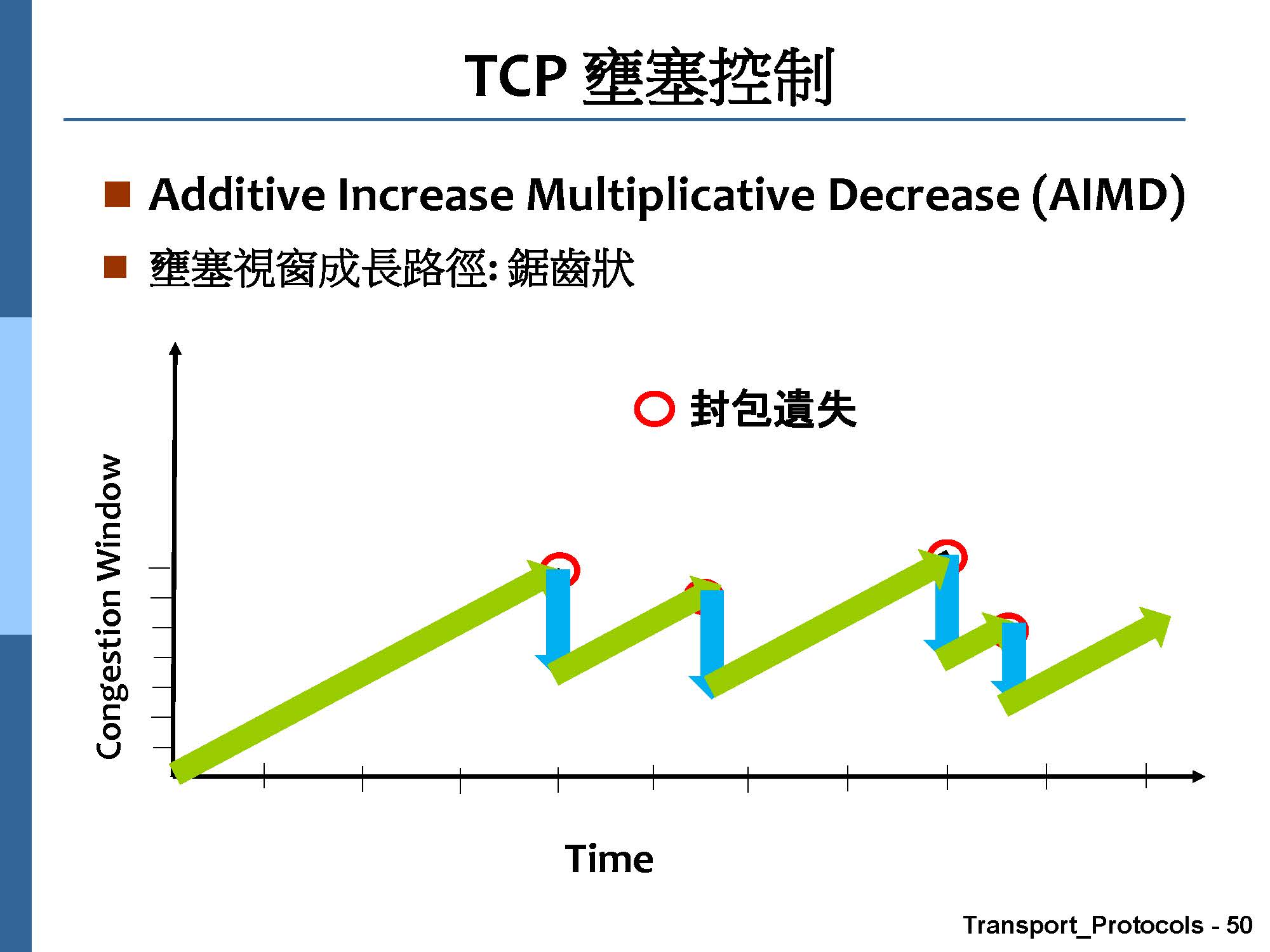 TCP 壅塞控制

Additive Increase Multiplicative Decrease (AIMD)

壅塞視窗成長路徑: 鋸齒狀

封包遺失

Congestion Window

Time

Transport_Protocols - 50